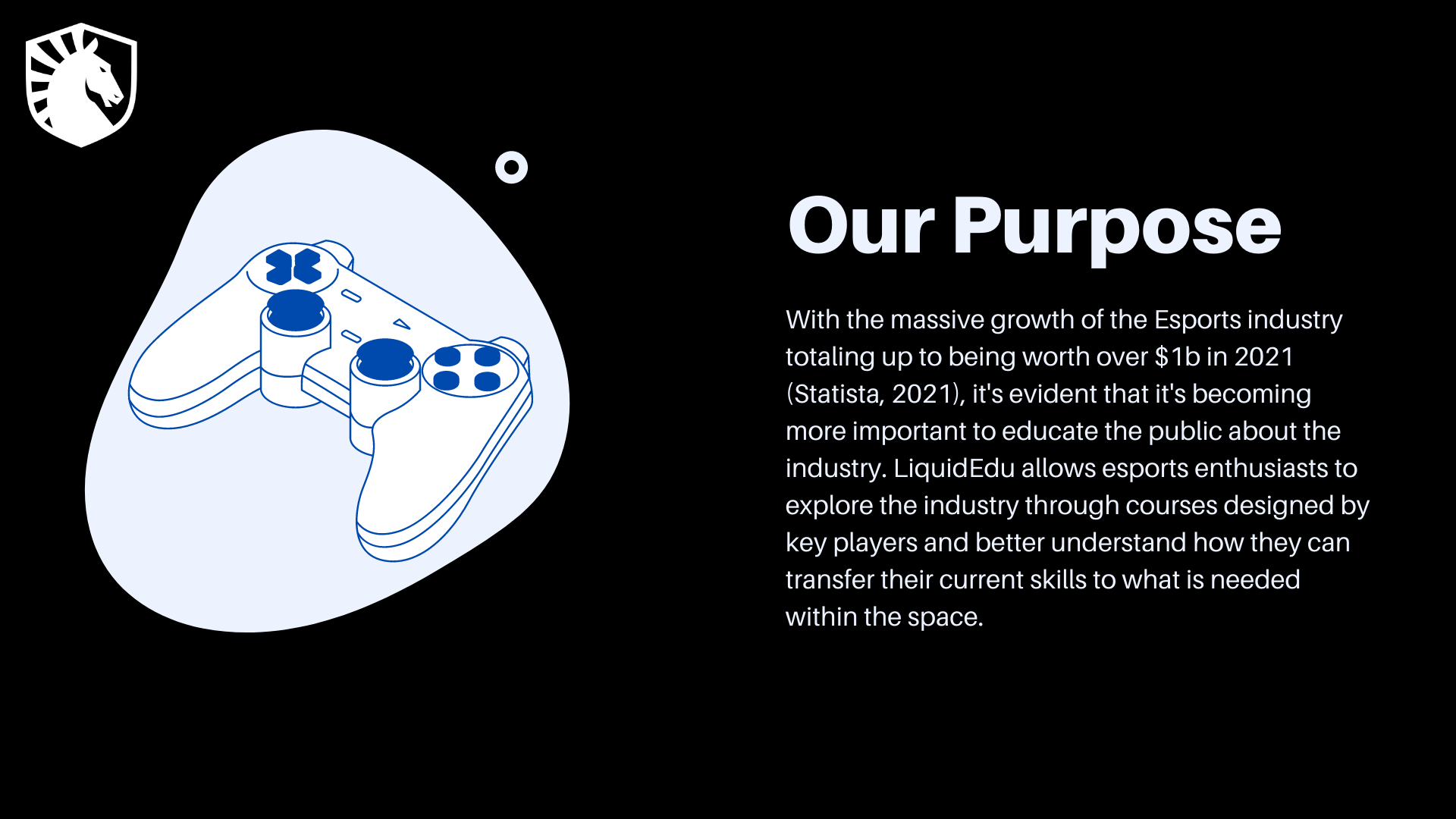 Our Purpose

With the massive growth of the Esports industry totaling up to being worth over \$1b in 2021 (Statista, 2021), it's evident that it's becoming more important to educate the public about the industry. LiquidEdu allows esports enthusiasts to explore the industry through courses designed by key players and better understand how they can transfer their current skills to what is needed within the space.